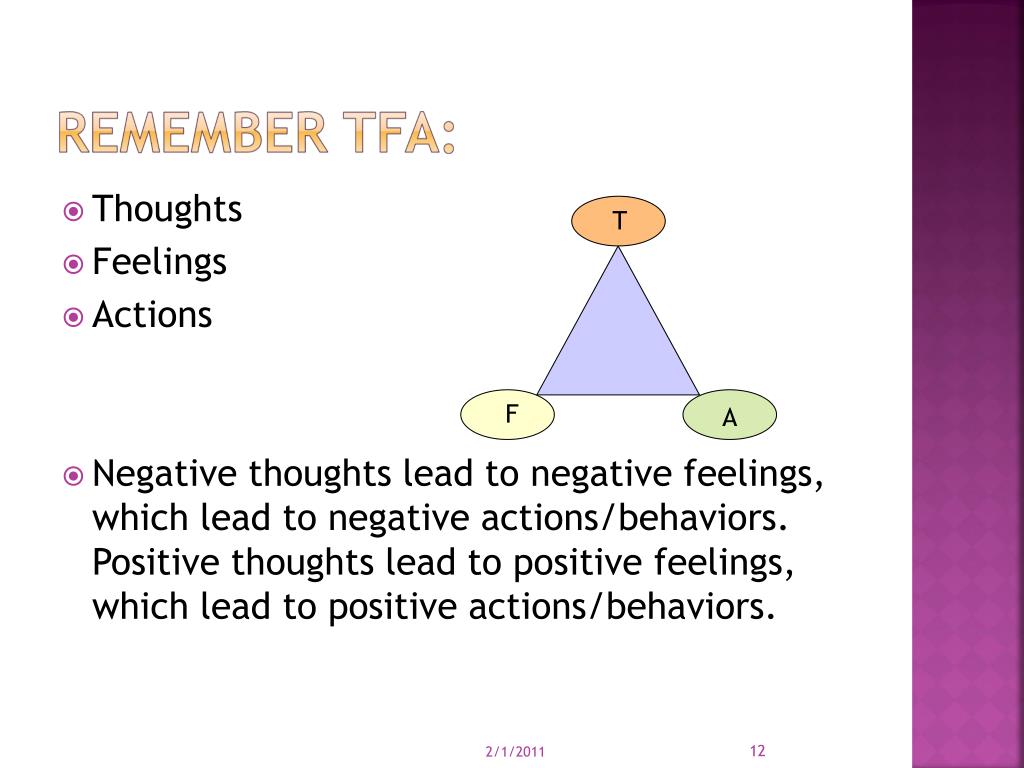 REMEMBER TFA:

Thoughts
Feelings
Actions

T

F

A

Negative thoughts lead to negative feelings, which lead to negative actions/behaviors. Positive thoughts lead to positive feelings, which lead to positive actions/behaviors.

2/1/2011

12